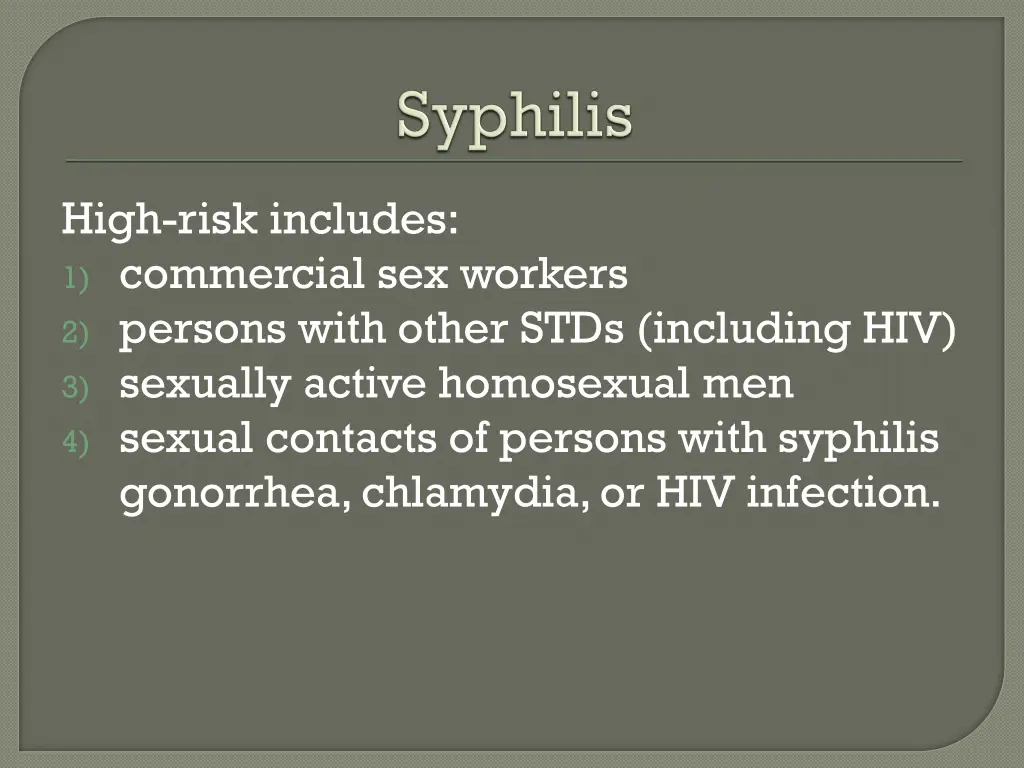 Syphilis

High-risk includes:
1) commercial sex workers
2) persons with other STDs (including HIV)
3) sexually active homosexual men
4) sexual contacts of persons with syphilis gonorrhea, chlamydia, or HIV infection.